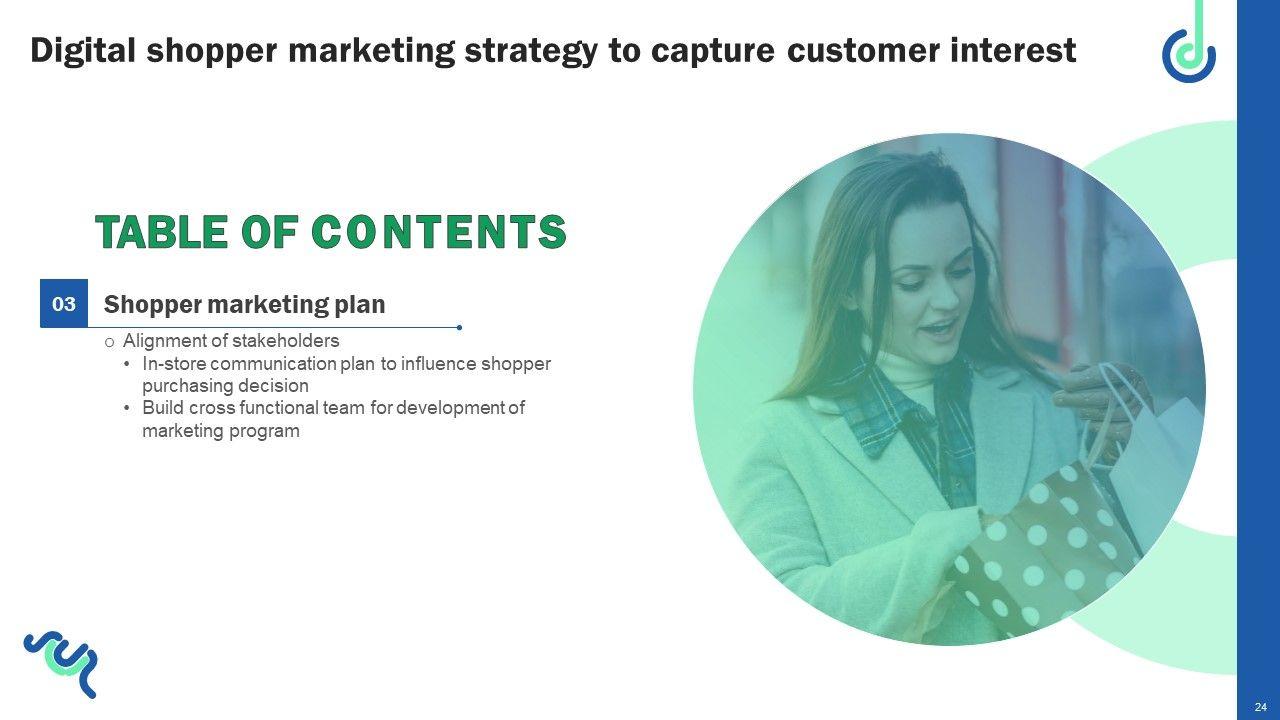 Digital shopper marketing strategy to capture customer interest

TABLE OF CONTENTS

03 Shopper marketing plan

o Alignment of stakeholders
• In-store communication plan to influence shopper purchasing decision
• Build cross functional team for development of marketing program

24